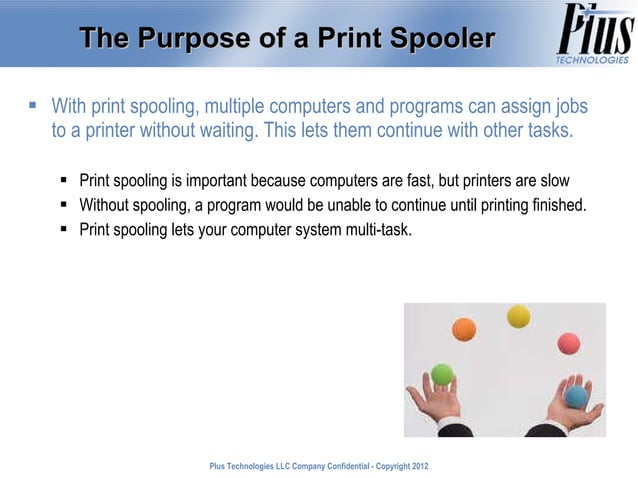 The Purpose of a Print Spooler

Plus
TECHNOLOGIES

▪ With print spooling, multiple computers and programs can assign jobs to a printer without waiting. This lets them continue with other tasks.

▪ Print spooling is important because computers are fast, but printers are slow
▪ Without spooling, a program would be unable to continue until printing finished.
▪ Print spooling lets your computer system multi-task.

Plus Technologies LLC Company Confidential - Copyright 2012